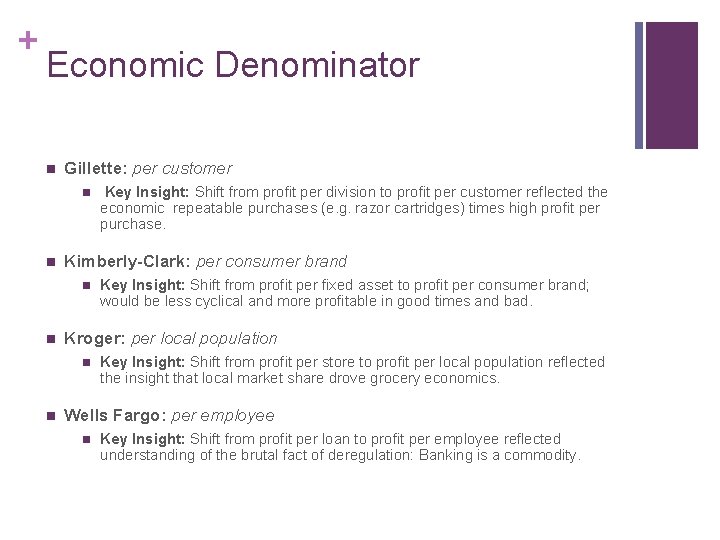 +
Economic Denominator

Gillette: per customer

Key Insight: Shift from profit per division to profit per customer reflected the economic repeatable purchases (e.g. razor cartridges) times high profit per purchase.

Kimberly-Clark: per consumer brand

Key Insight: Shift from profit per fixed asset to profit per consumer brand; would be less cyclical and more profitable in good times and bad.

Kroger: per local population

Key Insight: Shift from profit per store to profit per local population reflected the insight that local market share drove grocery economics.

Wells Fargo: per employee

Key Insight: Shift from profit per loan to profit per employee reflected understanding of the brutal fact of deregulation: Banking is a commodity.